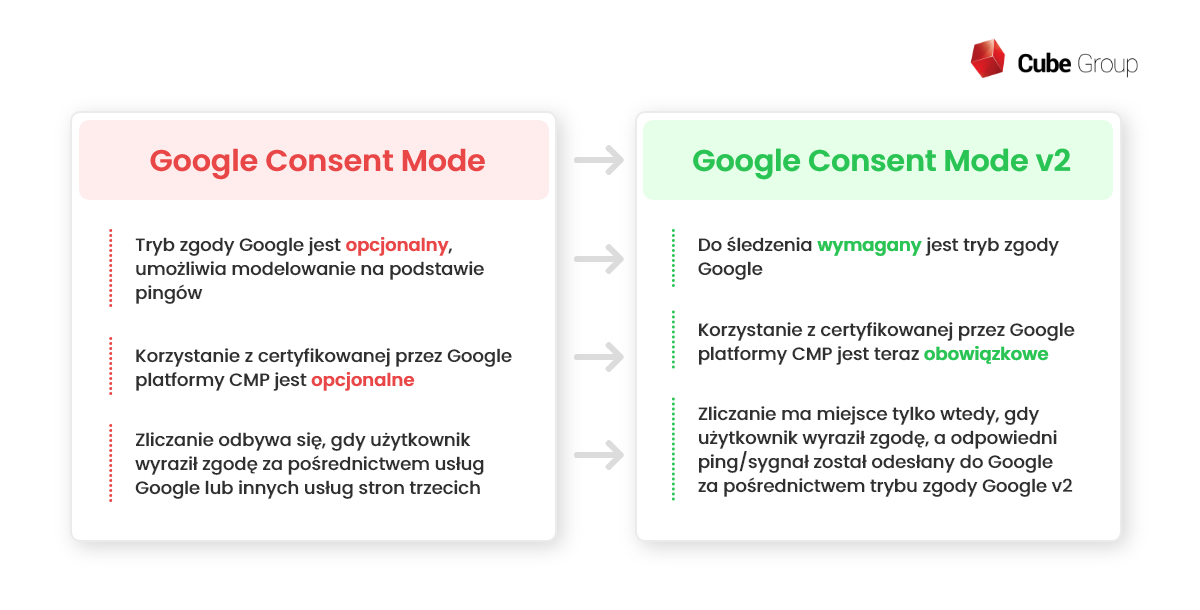 Cube Group

Google Consent Mode

Tryb zgody Google jest opcjonalny, umożliwia modelowanie na podstawie pingów

Korzystanie z certyfikowanej przez Google platformy CMP jest opcjonalne

Zliczanie odbywa się, gdy użytkownik wyraził zgodę za pośrednictwem usług Google lub innych usług stron trzecich

Google Consent Mode v2

Do śledzenia wymagany jest tryb zgody Google

Korzystanie z certyfikowanej przez Google platformy CMP jest teraz obowiązkowe

Zliczanie ma miejsce tylko wtedy, gdy użytkownik wyraził zgodę, a odpowiedni ping/sygnał został odesłany do Google za pośrednictwem trybu zgody Google v2